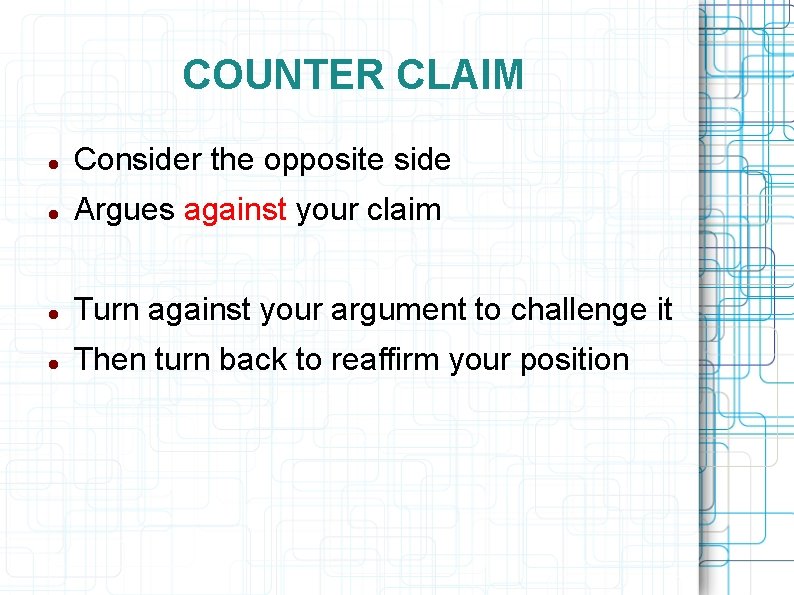 COUNTER CLAIM

- Consider the opposite side
- Argues against your claim

- Turn against your argument to challenge it
- Then turn back to reaffirm your position